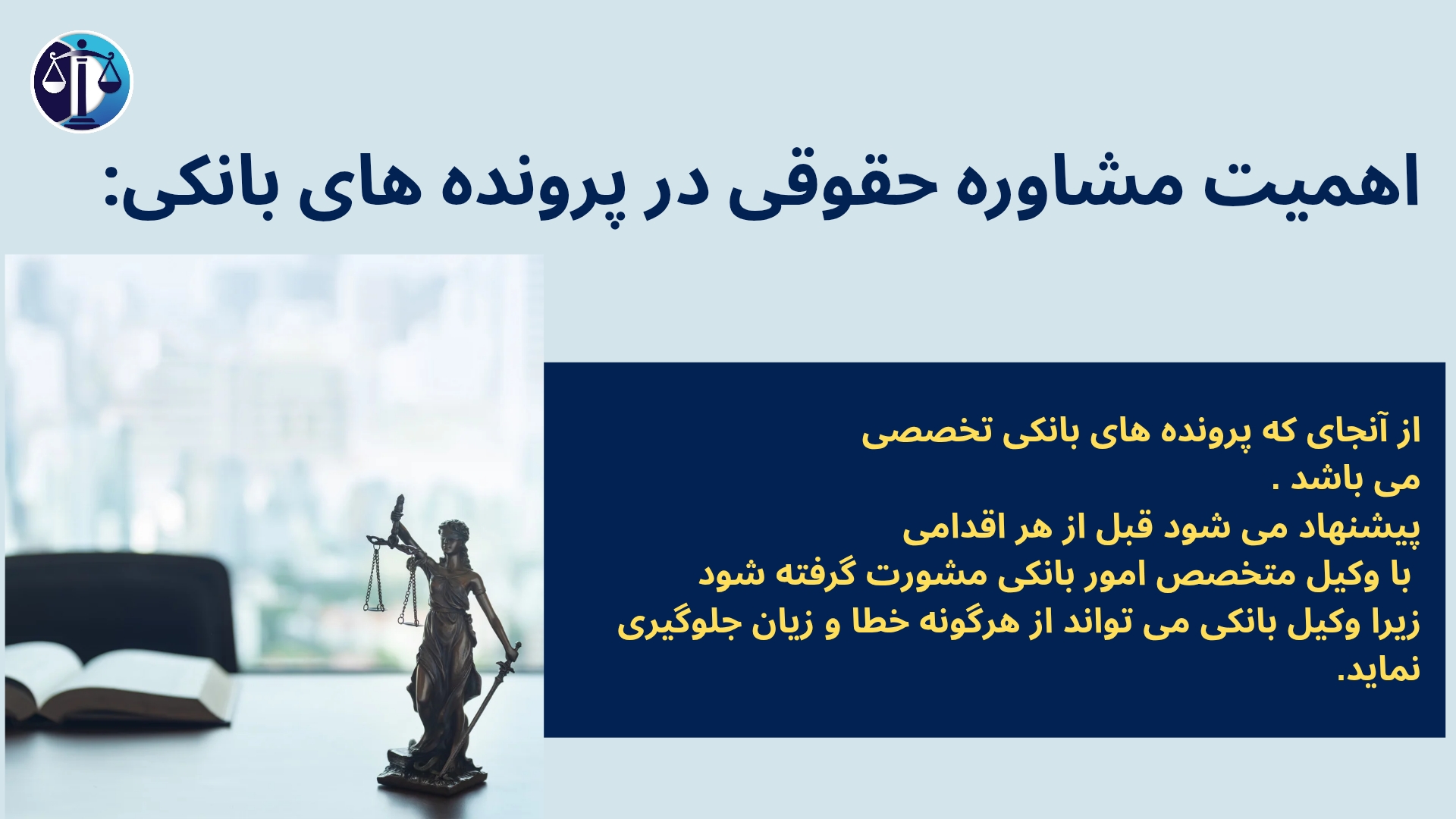 اهمیت مشاوره حقوقی در پرونده های بانکی:

از آنجای که پرونده های بانکی تخصصی می باشد .
پیشنهاد می شود قبل از هر اقدامی
با وکیل متخصص امور بانکی مشورت گرفته شود
زیرا وکیل بانکی می تواند از هرگونه خطا و زیان جلوگیری نماید.